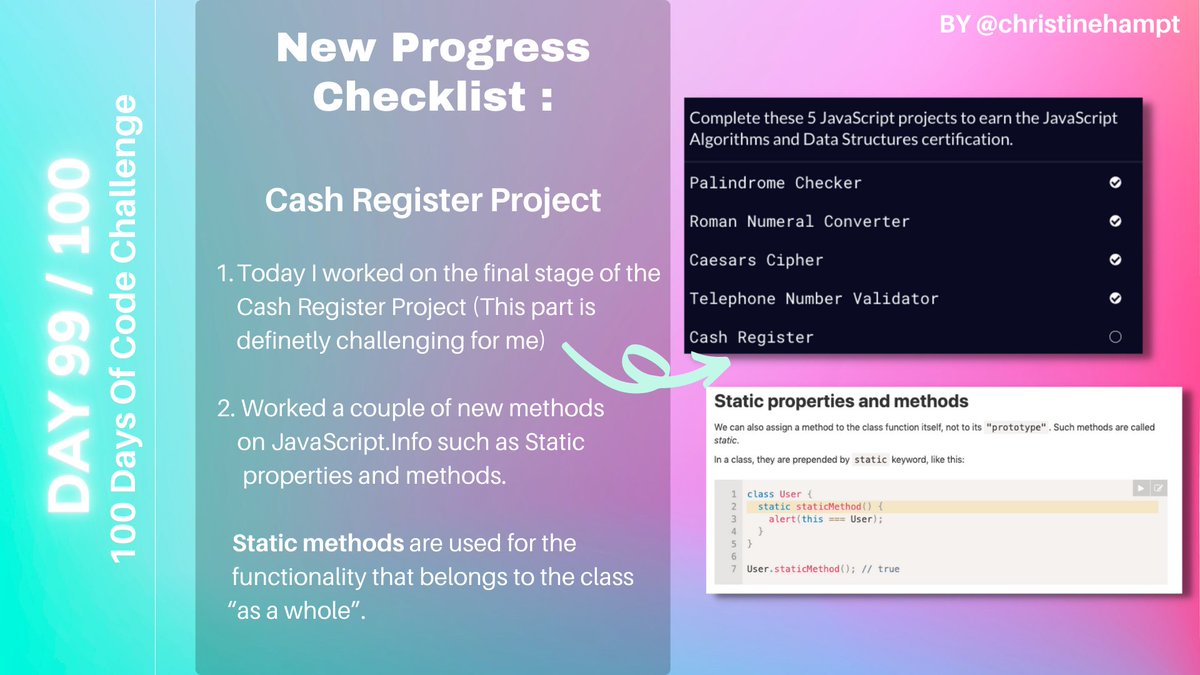 DAY 99 / 100
100 Days Of Code Challenge

New Progress Checklist :

Cash Register Project

1. Today I worked on the final stage of the Cash Register Project (This part is definetly challenging for me)

2. Worked a couple of new methods on JavaScript.Info such as Static properties and methods.

Static methods are used for the functionality that belongs to the class "as a whole".

BY @christinehampt

Complete these 5 JavaScript projects to earn the JavaScript Algorithms and Data Structures certification.

Palindrome Checker
Roman Numeral Converter
Caesars Cipher
Telephone Number Validator
Cash Register

Static properties and methods

We can also assign a method to the class function itself, not to its "prototype". Such methods are called static.

In a class, they are prepended by static keyword, like this:

1 class User {
2   static staticMethod() {
3     alert(this === User);
4   }
5 }
6
7 User.staticMethod(); // true